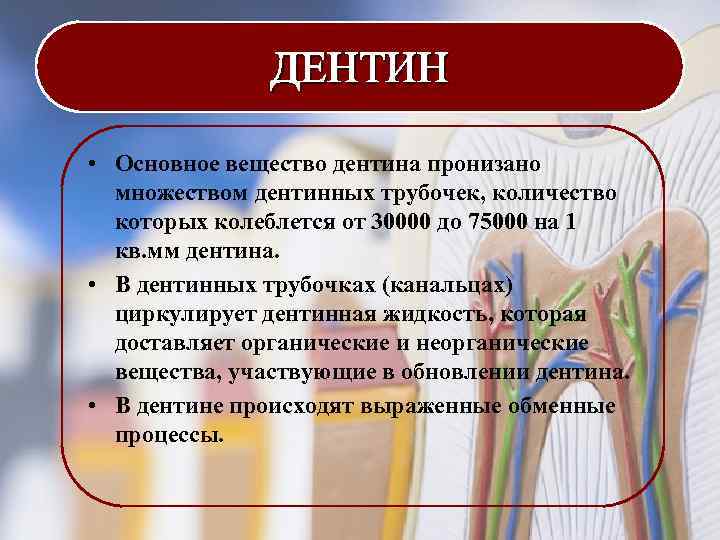 ДЕНТИН

• Основное вещество дентина пронизано множеством дентинных трубочек, количество которых колеблется от 30000 до 75000 на 1 кв.мм дентина.
• В дентинных трубочках (канальцах) циркулирует дентинная жидкость, которая доставляет органические и неорганические вещества, участвующие в обновлении дентина.
• В дентине происходят выраженные обменные процессы.